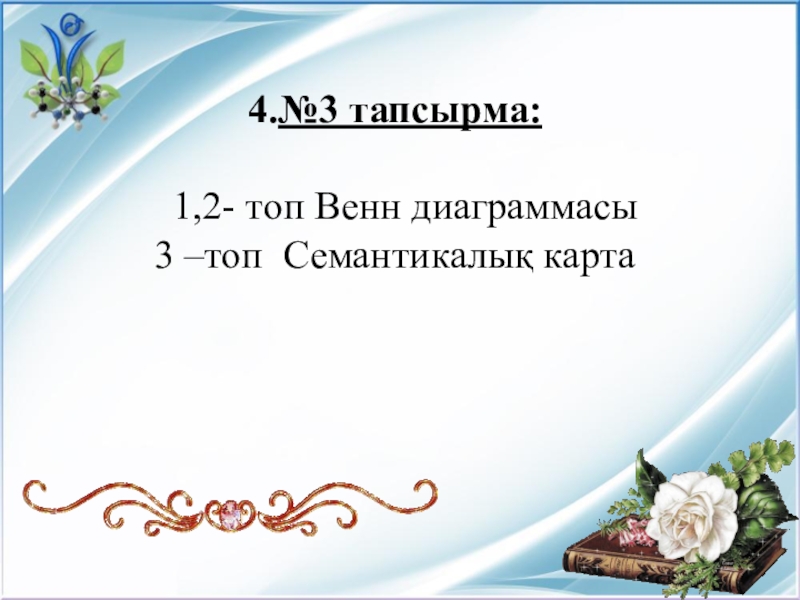 4.№3 тапсырма:

1,2- топ Венн диаграммасы
3 –топ Семантикалық карта